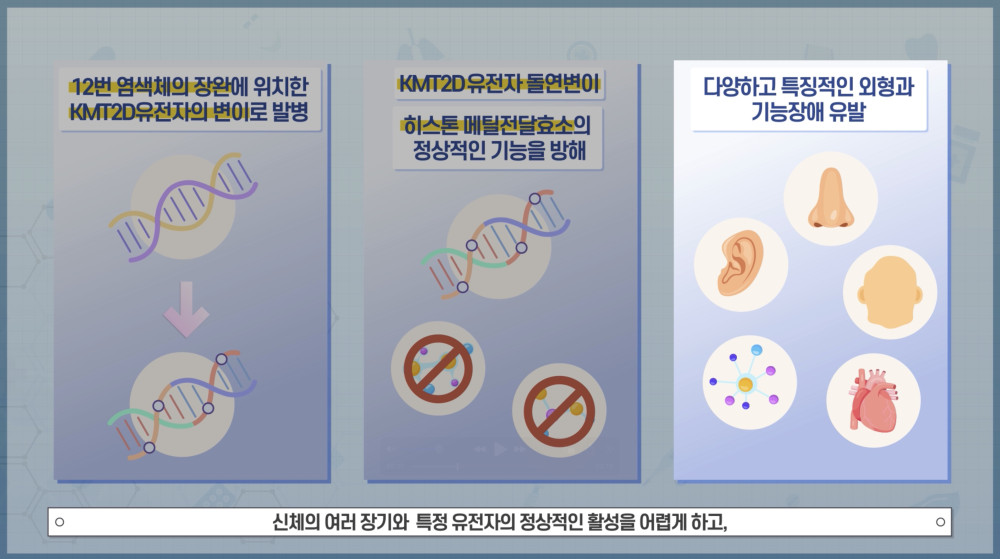 12번 염색체의 장완에 위치한 KMT2D유전자의 변이로 발병

KMT2D 유전자 돌연변이

히스톤 메틸전달효소의 정상적인 기능을 방해

다양하고 특징적인 외형과 기능장애 유발

신체의 여러 장기와 특정 유전자의 정상적인 활성을 어렵게 하고,